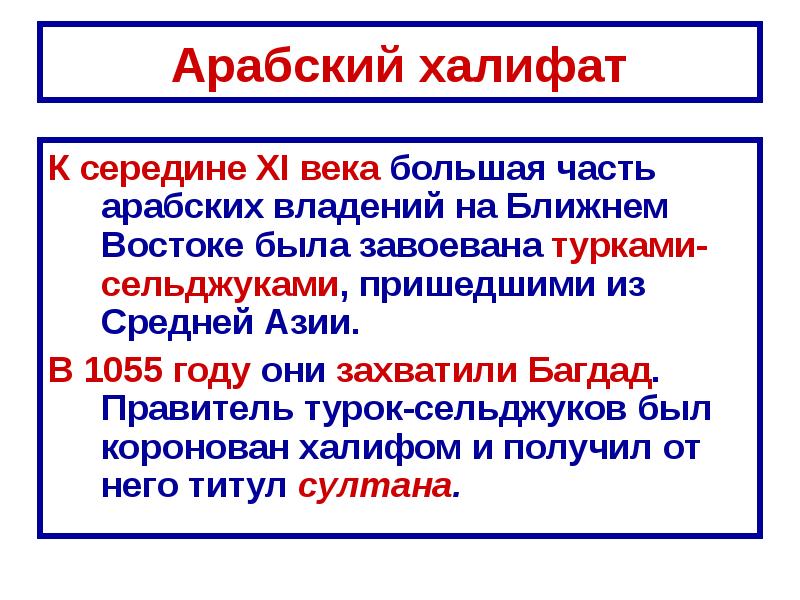 Арабский халифат

К середине XI века большая часть арабских владений на Ближнем Востоке была завоевана турками-сельджуками, пришедшими из Средней Азии.

В 1055 году они захватили Багдад. Правитель турок-сельджуков был коронован халифом и получил от него титул султана.